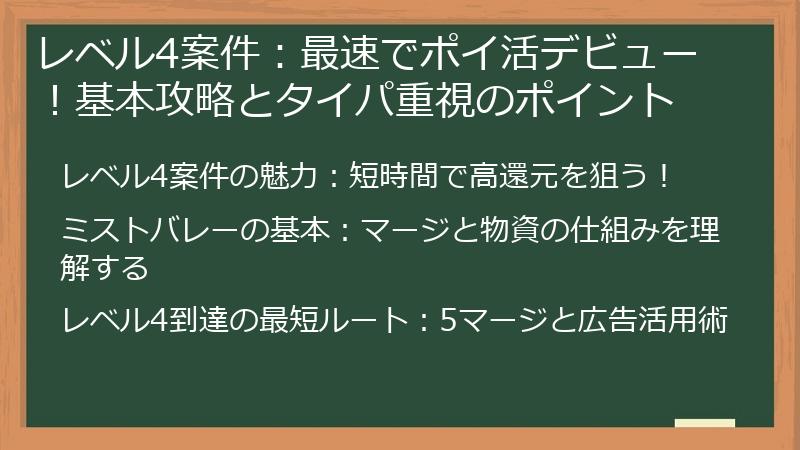 レベル4案件：最速でポイ活デビュー！基本攻略とタイパ重視のポイント

レベル4案件の魅力：短時間で高還元を狙う！

ミストバレーの基本：マージと物資の仕組みを理解する

レベル4到達の最短ルート：5マージと広告活用術